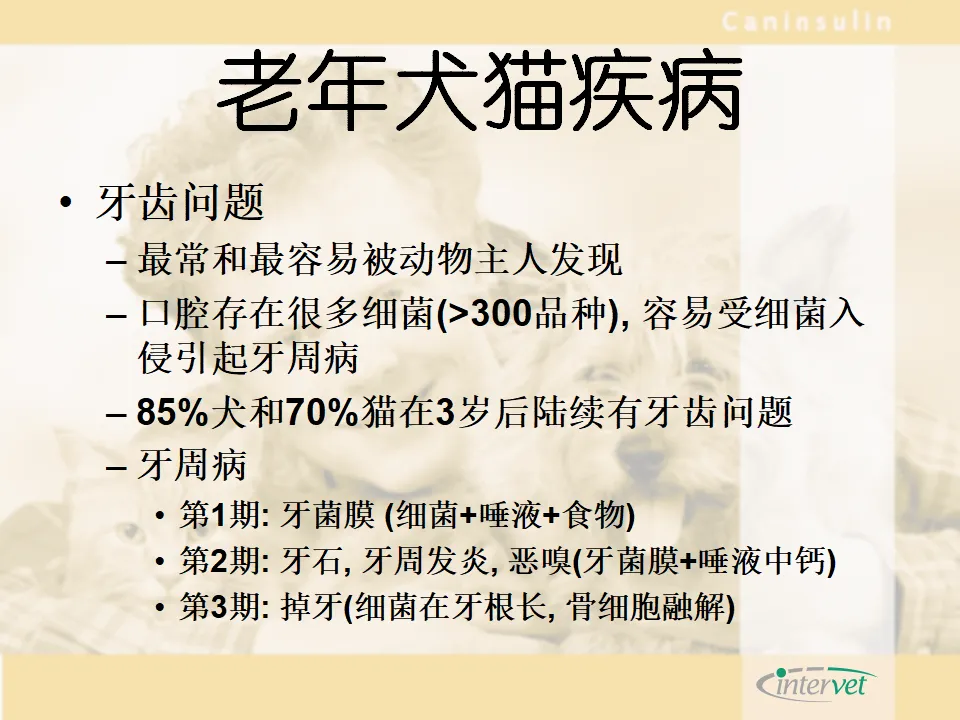 Caninsulin

老年犬猫疾病

• 牙齿问题
– 最常和最容易被动物主人发现
– 口腔存在很多细菌(>300品种), 容易受细菌入侵引起牙周病
– 85%犬和70%猫在3岁后陆续有牙齿问题
– 牙周病
• 第1期: 牙菌膜 (细菌+唾液+食物)
• 第2期: 牙石, 牙周发炎, 恶嗅(牙菌膜+唾液中钙)
• 第3期: 掉牙(细菌在牙根长, 骨细胞融解)

intervet